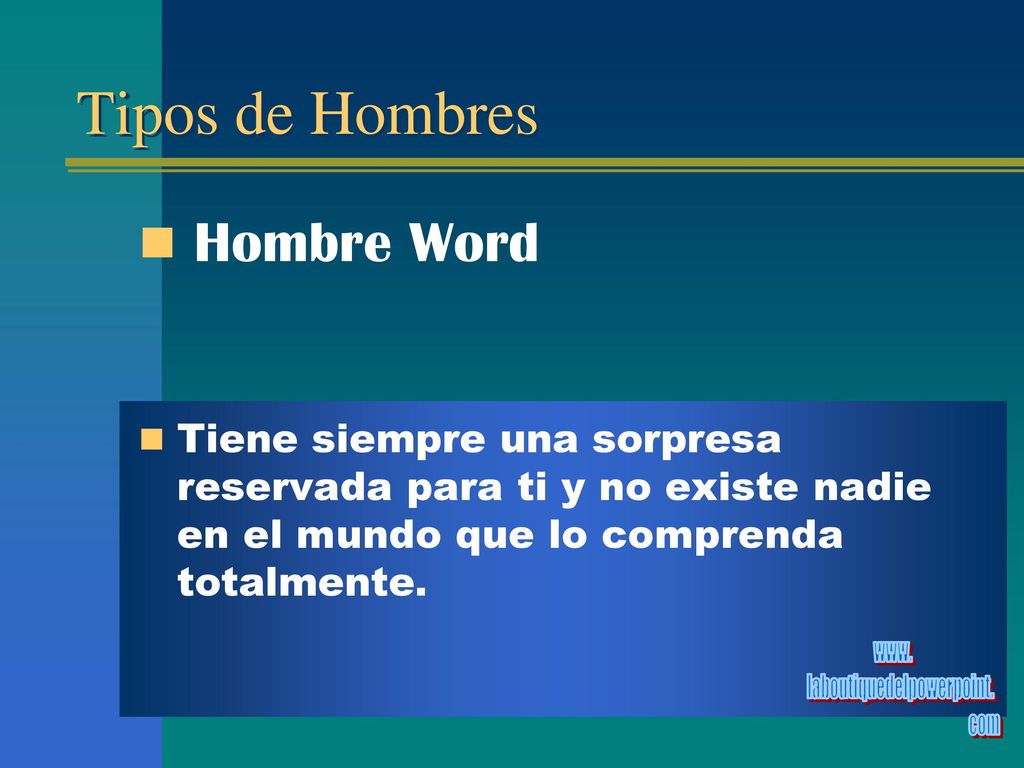 Tipos de Hombres

Hombre Word

Tiene siempre una sorpresa reservada para ti y no existe nadie en el mundo que lo comprenda totalmente.

www.
laboutiquedelpowerpoint.
com